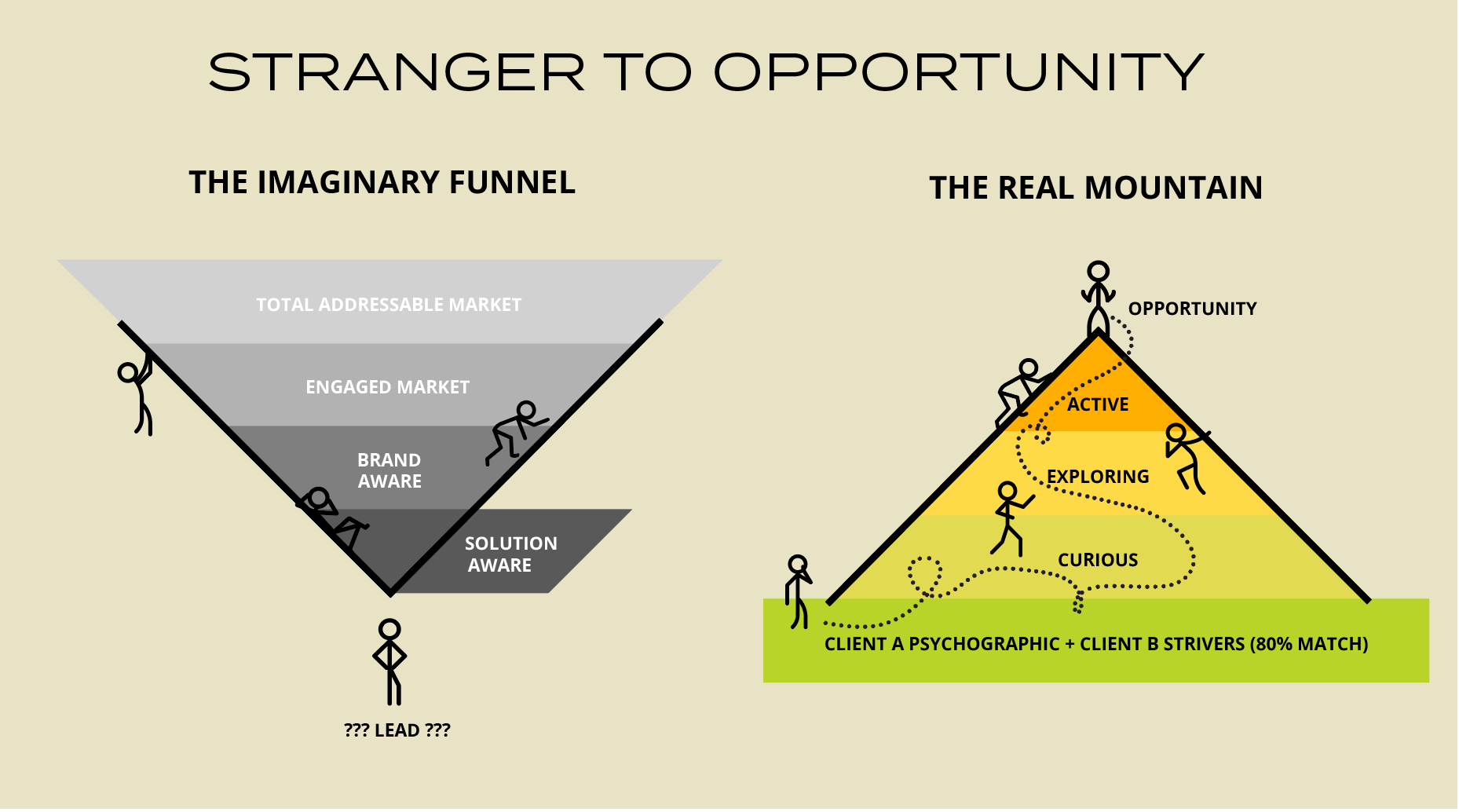 STRANGER TO OPPORTUNITY

THE IMAGINARY FUNNEL

TOTAL ADDRESSABLE MARKET

ENGAGED MARKET

BRAND AWARE

SOLUTION AWARE

??? LEAD ???

THE REAL MOUNTAIN

OPPORTUNITY

ACTIVE

EXPLORING

CURIOUS

CLIENT A PSYCHOGRAPHIC + CLIENT B STRIVERS (80% MATCH)